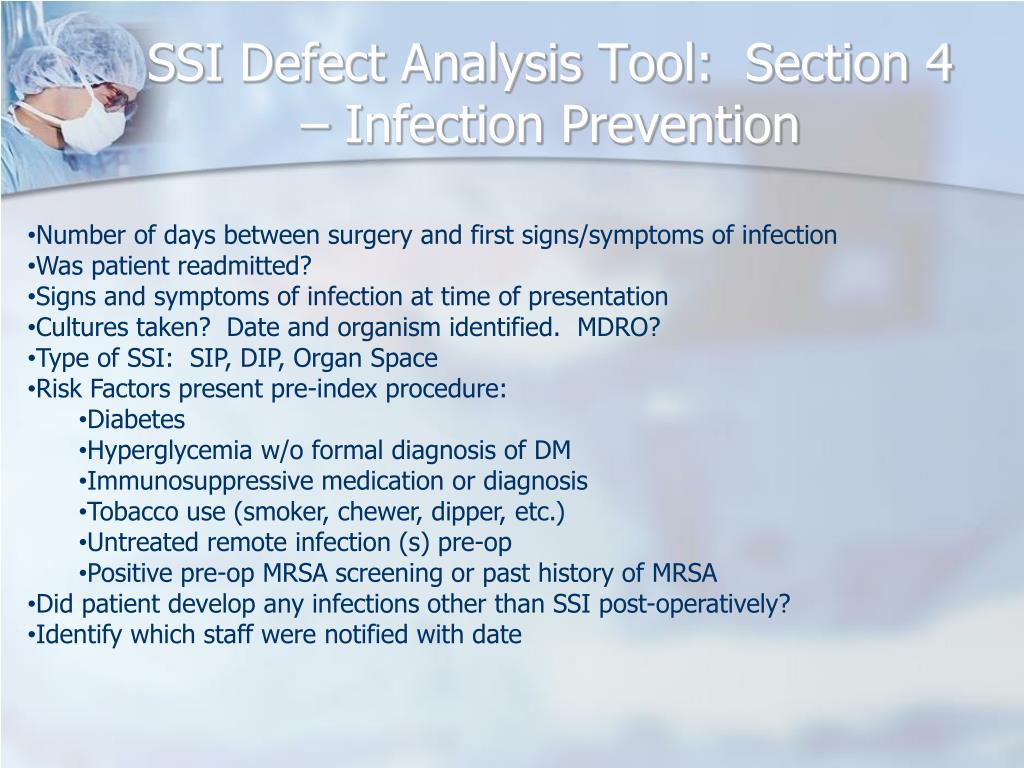 SSI Defect Analysis Tool: Section 4 – Infection Prevention

•Number of days between surgery and first signs/symptoms of infection
•Was patient readmitted?
•Signs and symptoms of infection at time of presentation
•Cultures taken? Date and organism identified. MDRO?
•Type of SSI: SIP, DIP, Organ Space
•Risk Factors present pre-index procedure:
•Diabetes
•Hyperglycemia w/o formal diagnosis of DM
•Immunosuppressive medication or diagnosis
•Tobacco use (smoker, chewer, dipper, etc.)
•Untreated remote infection (s) pre-op
•Positive pre-op MRSA screening or past history of MRSA
•Did patient develop any infections other than SSI post-operatively?
•Identify which staff were notified with date